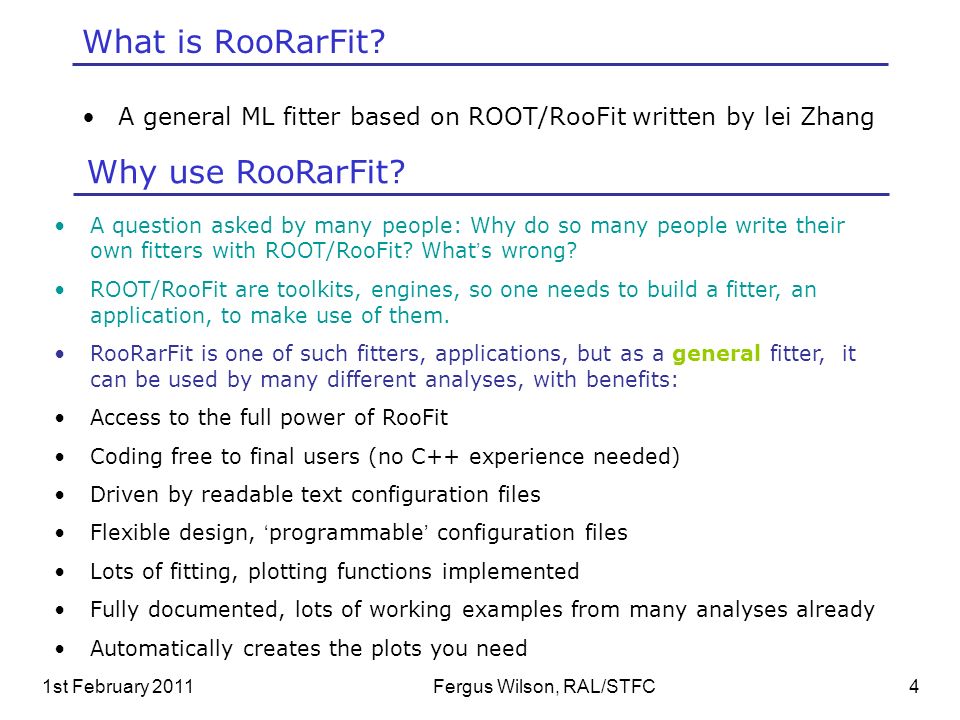 What is RooRarFit?

• A general ML fitter based on ROOT/RooFit written by lei Zhang

Why use RooRarFit?

• A question asked by many people: Why do so many people write their own fitters with ROOT/RooFit? What's wrong?

• ROOT/RooFit are toolkits, engines, so one needs to build a fitter, an application, to make use of them.

• RooRarFit is one of such fitters, applications, but as a general fitter, it can be used by many different analyses, with benefits:

• Access to the full power of RooFit

• Coding free to final users (no C++ experience needed)

• Driven by readable text configuration files

• Flexible design, 'programmable' configuration files

• Lots of fitting, plotting functions implemented

• Fully documented, lots of working examples from many analyses already

• Automatically creates the plots you need

1st February 2011 Fergus Wilson, RAL/STFC 4